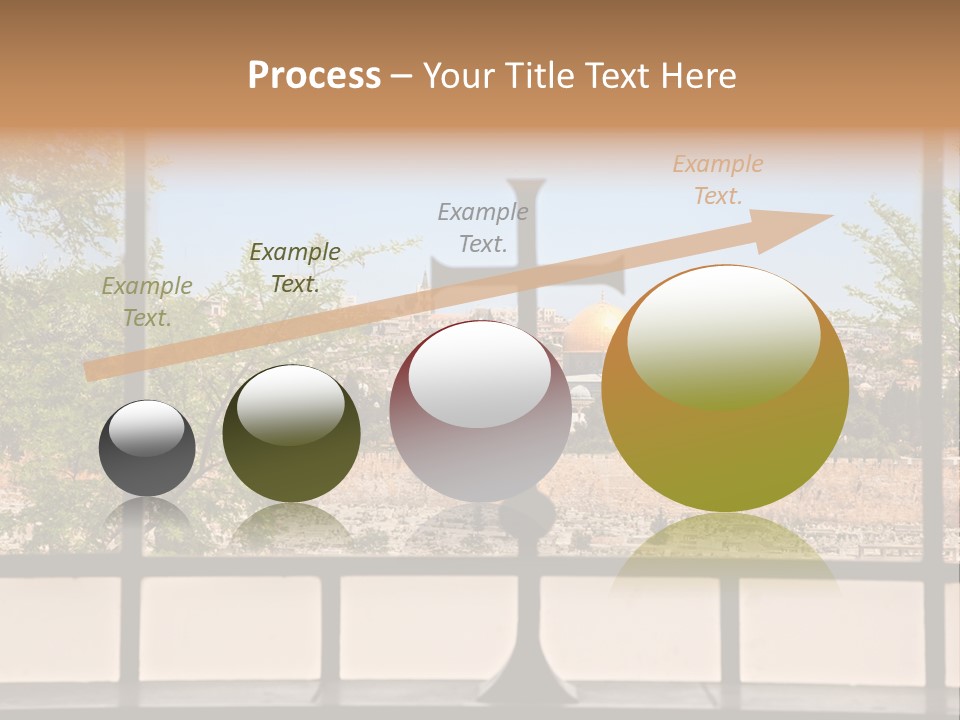 Process – Your Title Text Here

Example Text.

Example Text.

Example Text.

Example Text.